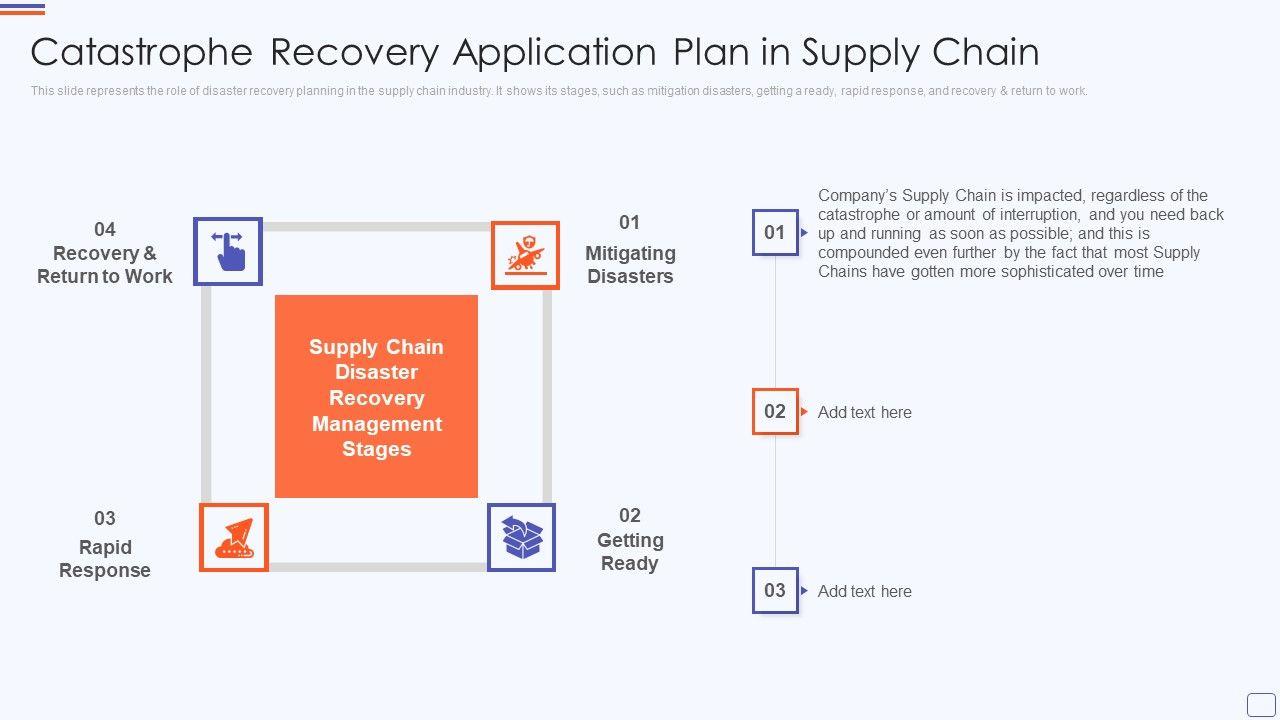 Catastrophe Recovery Application Plan in Supply Chain

This slide represents the role of disaster recovery planning in the supply chain industry. It shows its stages, such as mitigation disasters, getting a ready, rapid response, and recovery & return to work.

04
Recovery & Return to Work

01
Mitigating Disasters

Supply Chain Disaster Recovery Management Stages

03
Rapid Response

02
Getting Ready

01
Company's Supply Chain is impacted, regardless of the catastrophe or amount of interruption, and you need back up and running as soon as possible; and this is compounded even further by the fact that most Supply Chains have gotten more sophisticated over time

02
Add text here

03
Add text here